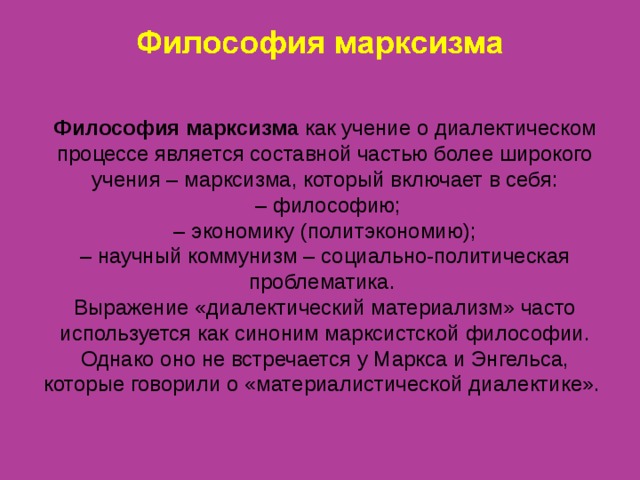 Философия марксизма

Философия марксизма как учение о диалектическом процессе является составной частью более широкого учения – марксизма, который включает в себя:
– философию;
– экономику (политэкономию);
– научный коммунизм – социально-политическая проблематика.
Выражение «диалектический материализм» часто используется как синоним марксистской философии. Однако оно не встречается у Маркса и Энгельса, которые говорили о «материалистической диалектике».